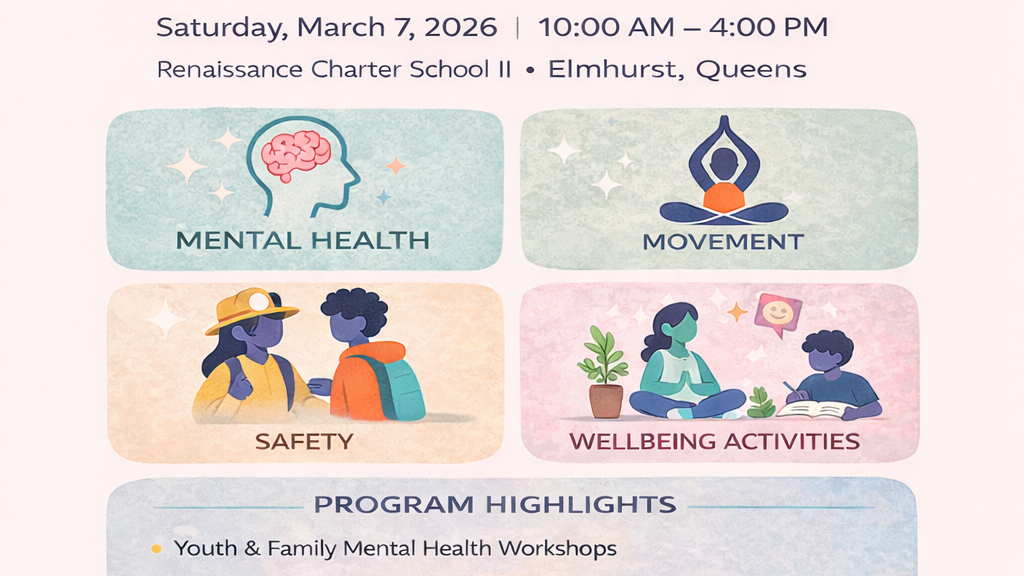 Saturday, March 7, 2026 | 10:00 AM – 4:00 PM

Renaissance Charter School II • Elmhurst, Queens

MENTAL HEALTH

MOVEMENT

SAFETY

WELLBEING ACTIVITIES

PROGRAM HIGHLIGHTS

• Youth & Family Mental Health Workshops